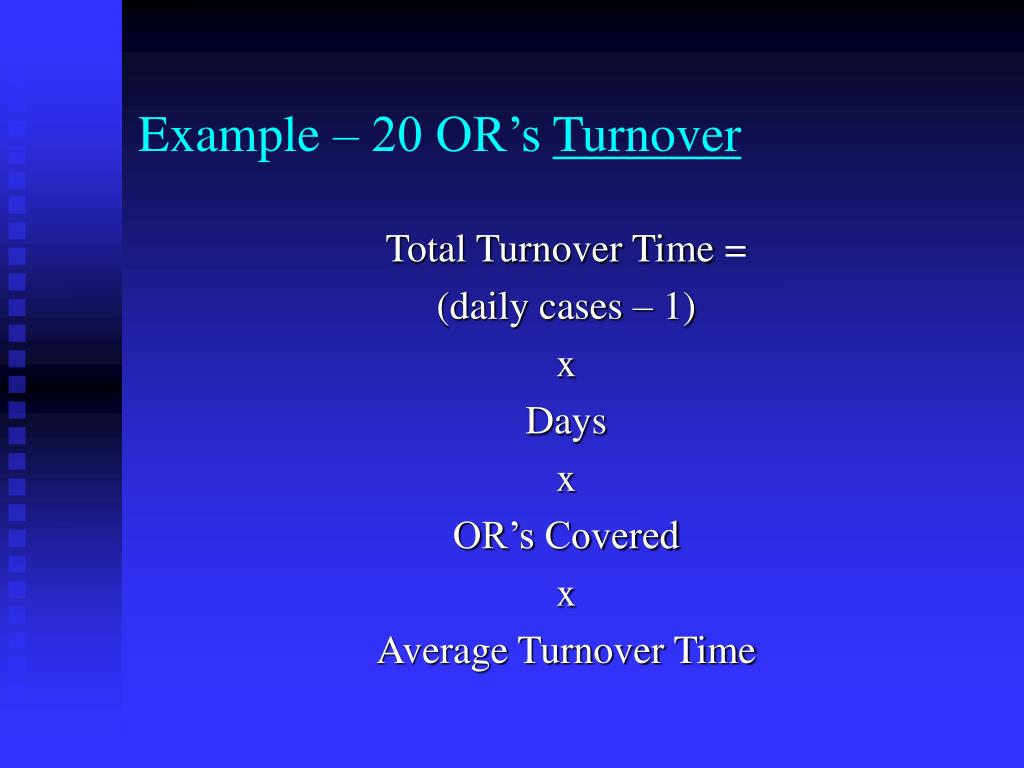 Example – 20 OR’s Turnover

Total Turnover Time =
(daily cases – 1)
x
Days
x
OR’s Covered
x
Average Turnover Time